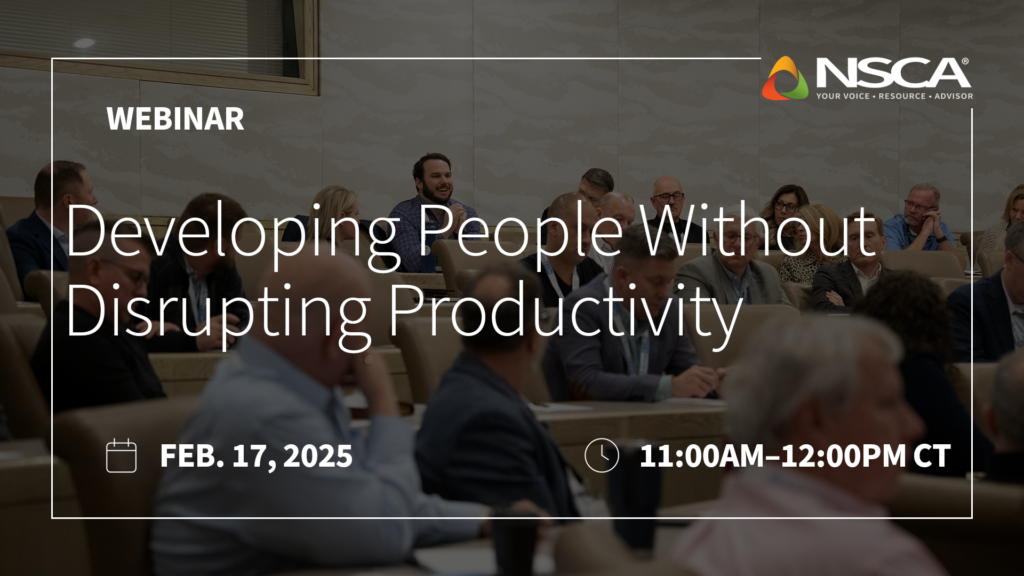 NSCA®
YOUR VOICE • RESOURCE • ADVISOR

WEBINAR

Developing People Without Disrupting Productivity

FEB. 17, 2025

11:00AM–12:00PM CT